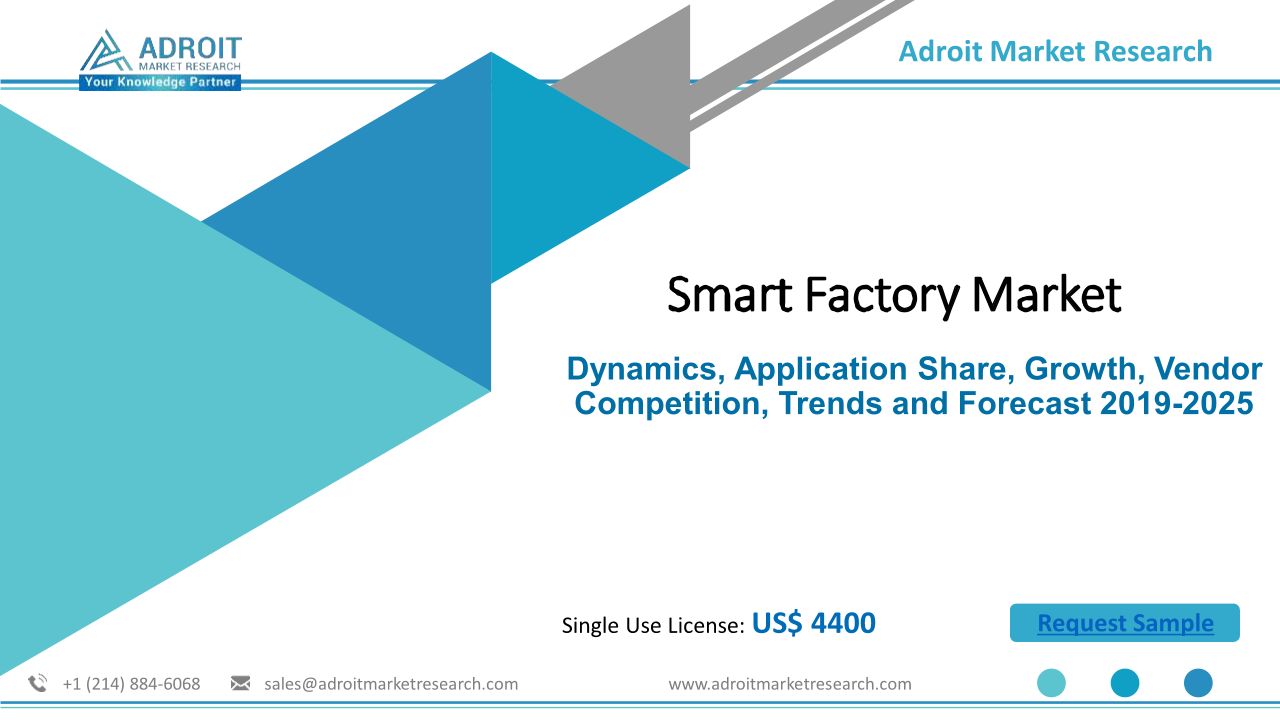 ADROIT
MARKET RESEARCH
Your Knowledge Partner

Adroit Market Research

Smart Factory Market

Dynamics, Application Share, Growth, Vendor Competition, Trends and Forecast 2019-2025

Single Use License: US$ 4400

Request Sample

+1 (214) 884-6068 sales@adroitmarketresearch.com www.adroitmarketresearch.com